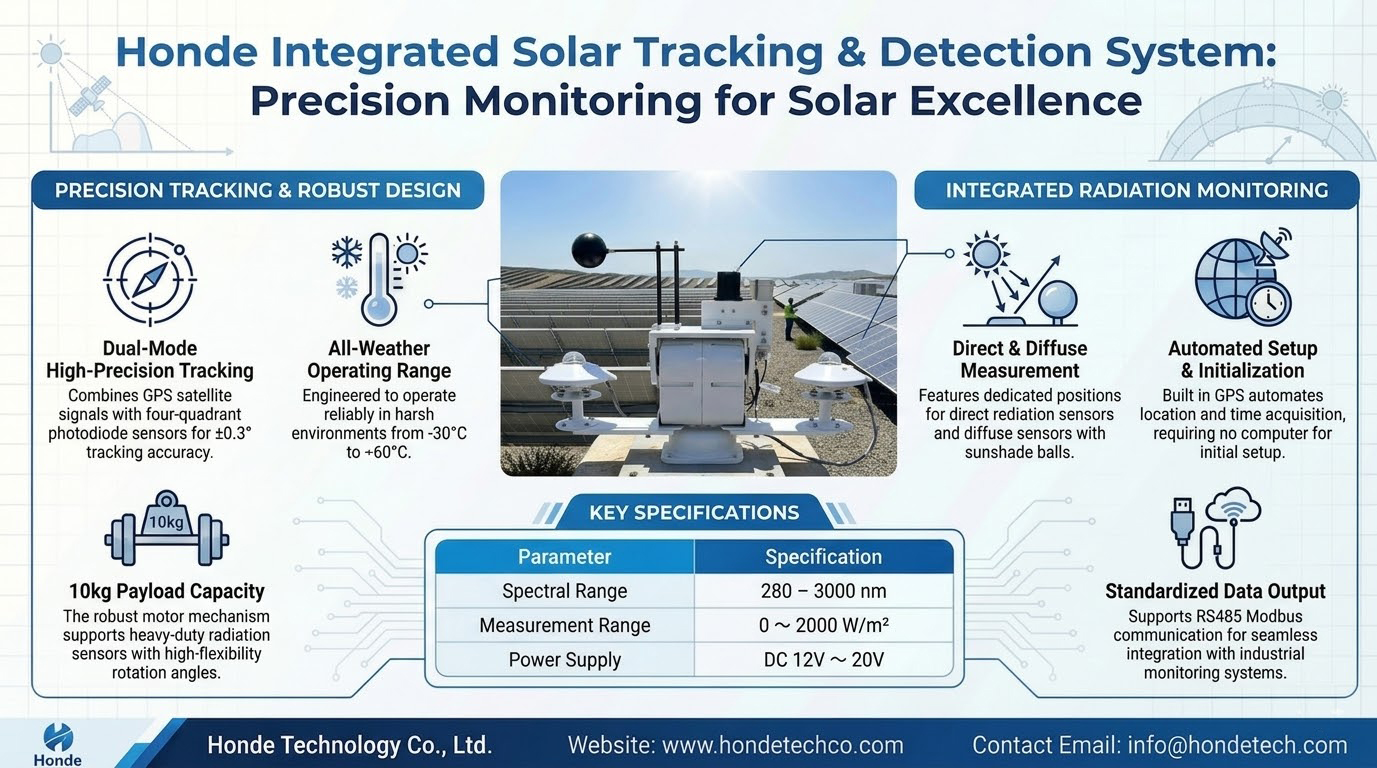 Honde Integrated Solar Tracking & Detection System: Precision Monitoring for Solar Excellence

PRECISION TRACKING & ROBUST DESIGN

Dual-Mode High-Precision Tracking
Combines GPS satellite signals with four-quadrant photodiode sensors for ±0.3° tracking accuracy.

All-Weather Operating Range
Engineered to operate reliably in harsh environments from -30°C to +60°C.

10kg

10kg Payload Capacity
The robust motor mechanism supports heavy-duty radiation sensors with high-flexibility rotation angles.

INTEGRATED RADIATION MONITORING

Direct & Diffuse Measurement
Features dedicated positions for direct rediation sensors and diffuse sensors with sunshade balls.

Automated Setup & Initialization
Built in GPS automates location and time acquisition, requiring no computer for initial setup.

Standardized Data Output
Supports RS485 Modbus communication for seamless integration with industrial monitoring systems.

KEY SPECIFICATIONS

| Parameter | Specification |
|---|---|
| Spectral Range | 280 – 3000 nm |
| Measurement Range | 0 ~ 2000 W/m² |
| Power Supply | DC 12V ~ 20V |

Honde

Honde Technology Co., Ltd.    Website: www.hondetechco.com    Contact Email: info@hondetech.com